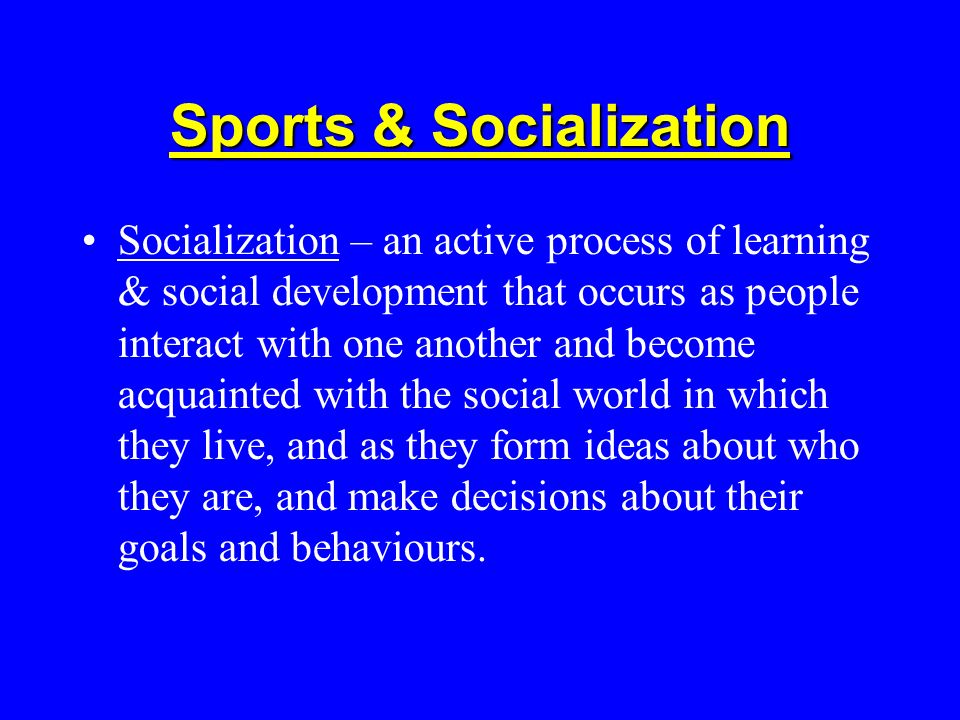 Sports & Socialization

• Socialization – an active process of learning & social development that occurs as people interact with one another and become acquainted with the social world in which they live, and as they form ideas about who they are, and make decisions about their goals and behaviours.